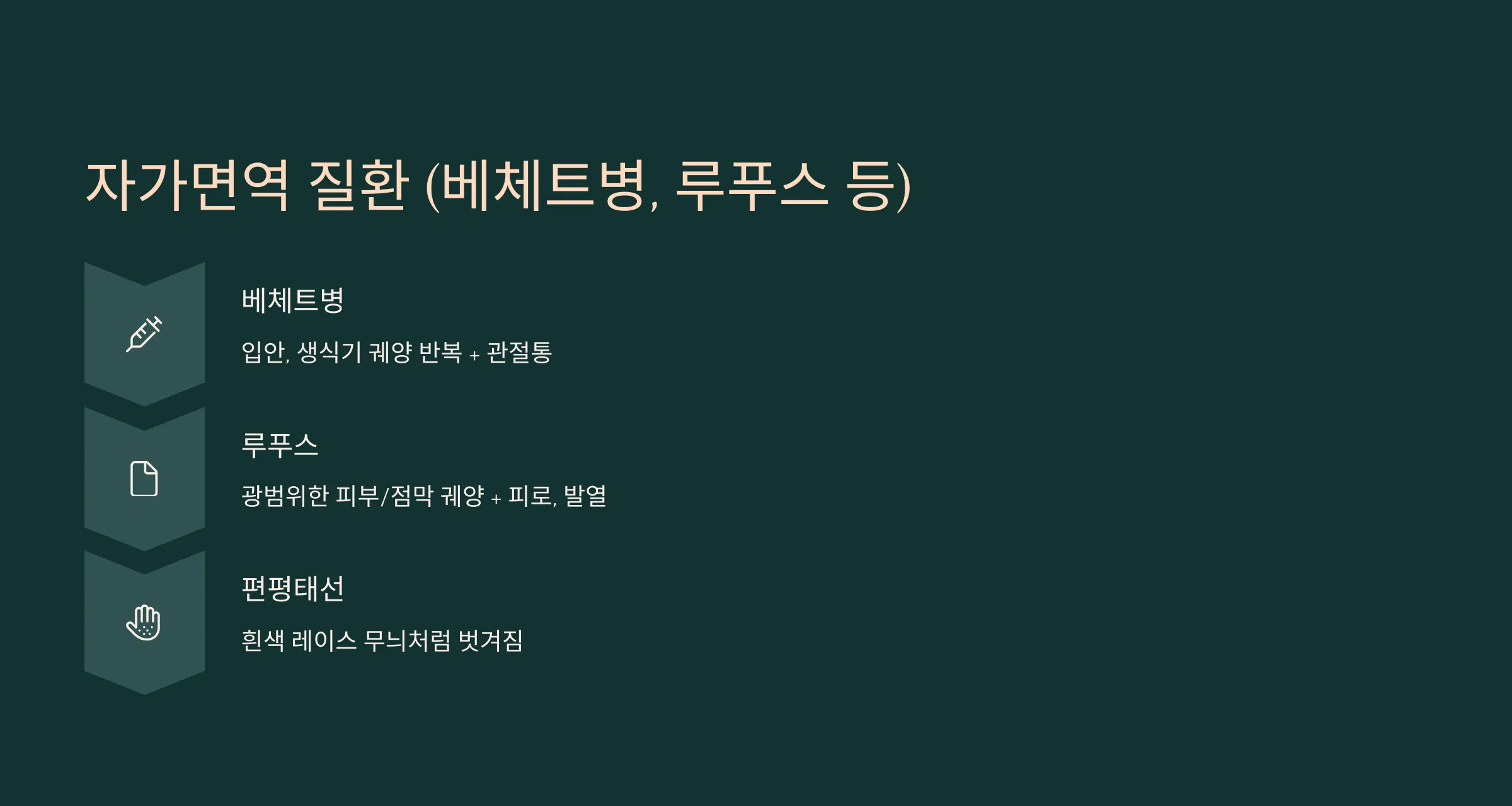 자가면역 질환 (베체트병, 루푸스 등)

베체트병

입안, 생식기 궤양 반복 + 관절통

루푸스

광범위한 피부/점막 궤양 + 피로, 발열

편평태선

흰색 레이스 무늬처럼 벗겨짐